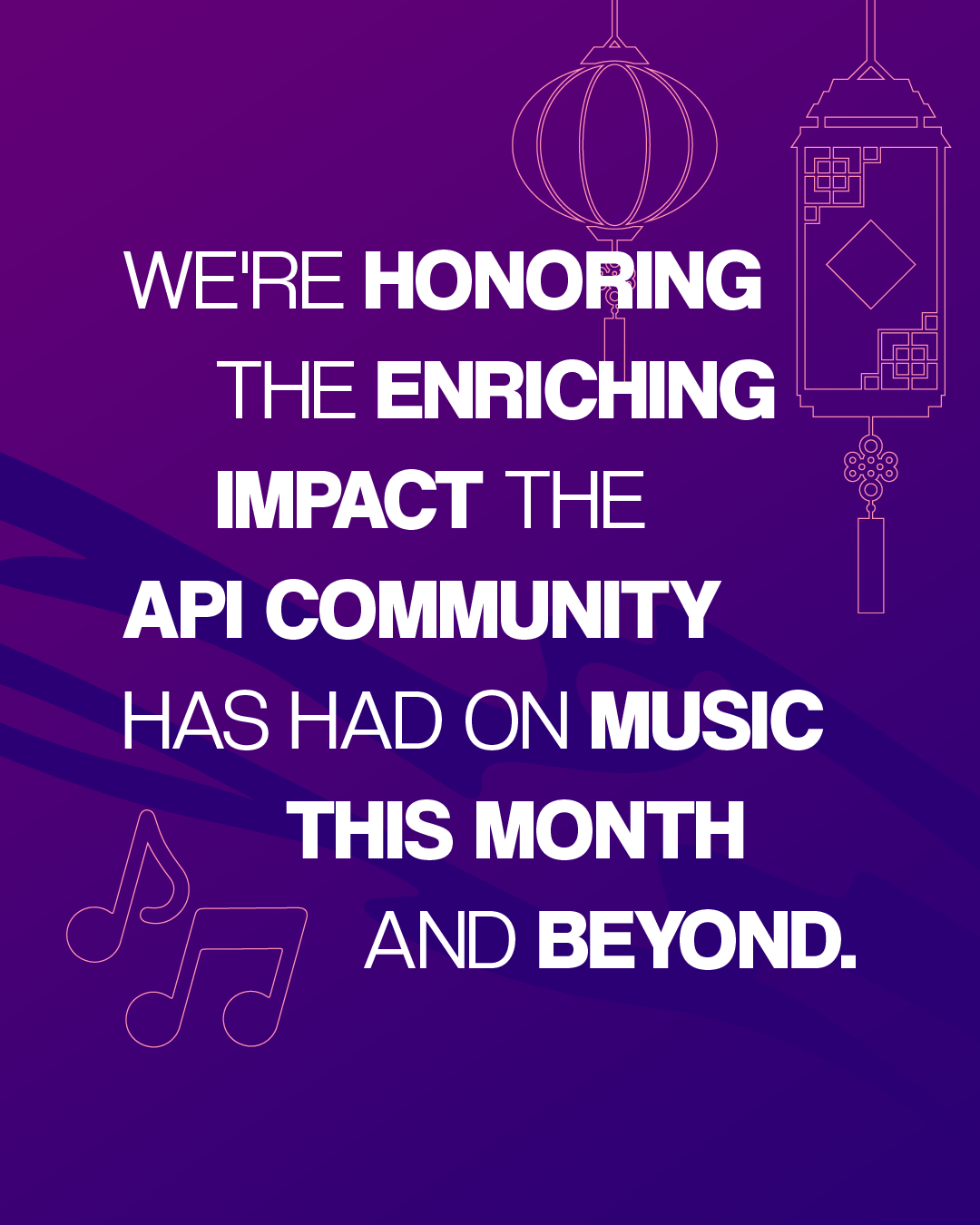 WE'RE HONORING THE ENRICHING IMPACT THE API COMMUNITY HAS HAD ON MUSIC THIS MONTH AND BEYOND.